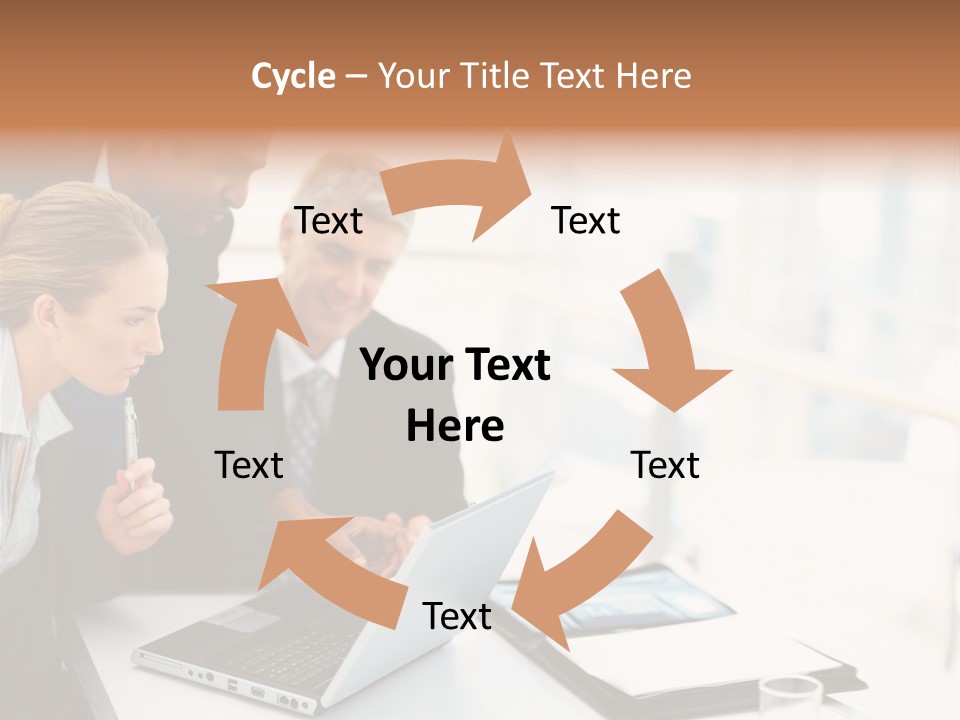 Cycle – Your Title Text Here

Text

Text

Your Text Here

Text

Text

Text